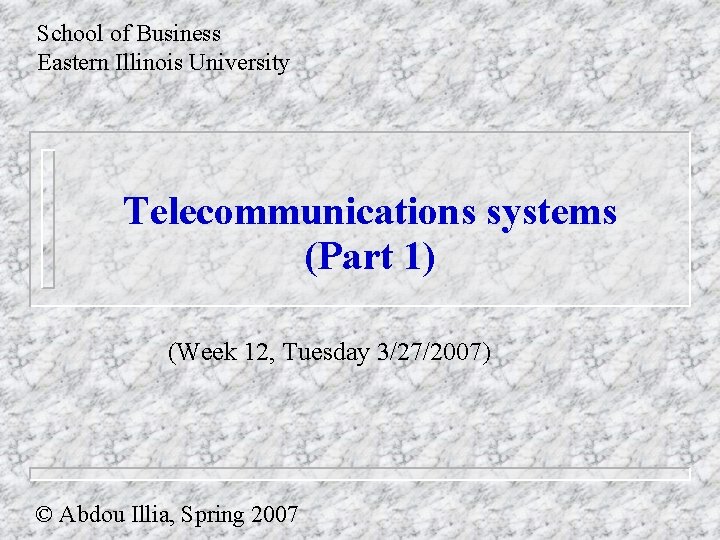 School of Business
Eastern Illinois University

Telecommunications systems
(Part 1)

(Week 12, Tuesday 3/27/2007)

© Abdou Illia, Spring 2007